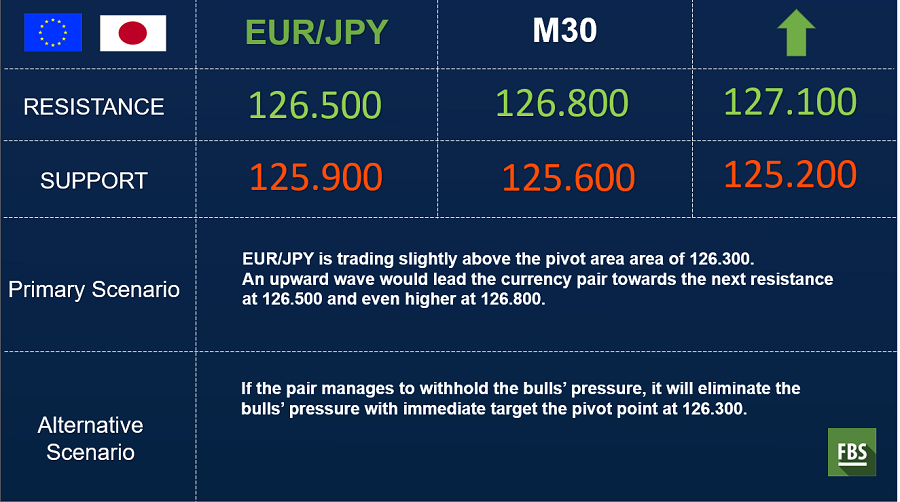 | | EUR/JPY | M30 | |
|---|---|---|---|
| RESISTANCE | 126.500 | 126.800 | 127.100 |
| SUPPORT | 125.900 | 125.600 | 125.200 |

Primary Scenario

EUR/JPY is trading slightly above the pivot area area of 126.300. An upward wave would lead the currency pair towards the next resistance at 126.500 and even higher at 126.800.

Alternative Scenario

If the pair manages to withhold the bulls' pressure, it will eliminate the bulls' pressure with immediate target the pivot point at 126.300.

FBS